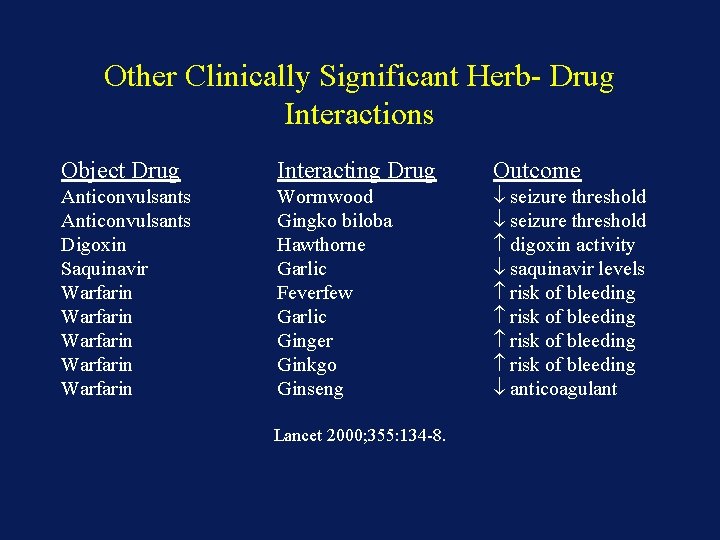 Other Clinically Significant Herb- Drug Interactions

| Object Drug | Interacting Drug | Outcome |
|---|---|---|
| Anticonvulsants | Wormwood | $\downarrow$ seizure threshold |
| Anticonvulsants | Gingko biloba | $\downarrow$ seizure threshold |
| Digoxin | Hawthorne | $\uparrow$ digoxin activity |
| Saquinavir | Garlic | $\downarrow$ saquinavir levels |
| Warfarin | Feverfew | $\uparrow$ risk of bleeding |
| Warfarin | Garlic | $\uparrow$ risk of bleeding |
| Warfarin | Ginger | $\uparrow$ risk of bleeding |
| Warfarin | Ginkgo | $\uparrow$ risk of bleeding |
| Warfarin | Ginseng | $\downarrow$ anticoagulant |

Lancet 2000;355:134-8.